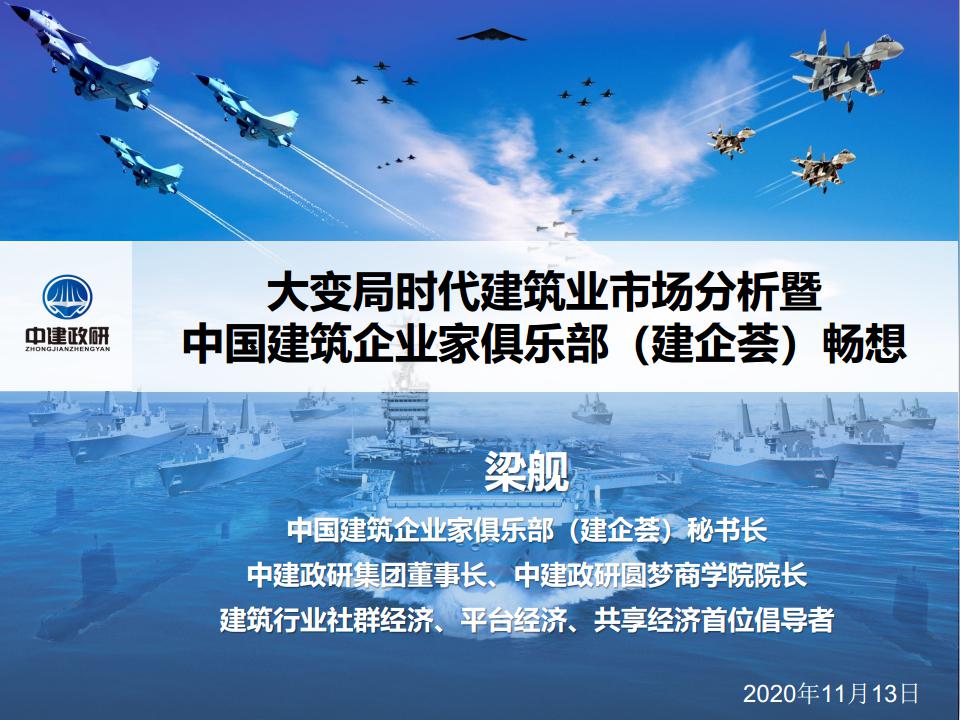 中建政研
ZHONGJIANZHENGYAN

大变局时代建筑业市场分析暨
中国建筑企业家俱乐部（建企荟）畅想

梁舰

中国建筑企业家俱乐部（建企荟）秘书长
中建政研集团董事长、中建政研圆梦商学院院长
建筑行业社群经济、平台经济、共享经济首位倡导者

2020年11月13日